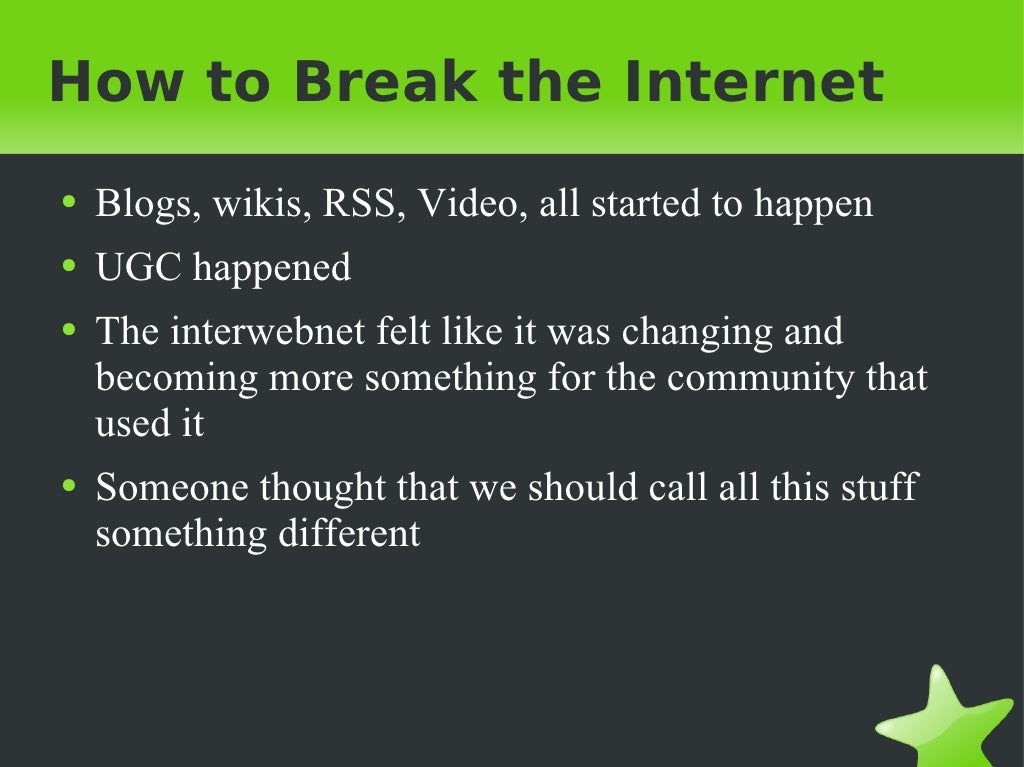 How to Break the Internet

- Blogs, wikis, RSS, Video, all started to happen
- UGC happened
- The interwebnet felt like it was changing and becoming more something for the community that used it
- Someone thought that we should call all this stuff something different